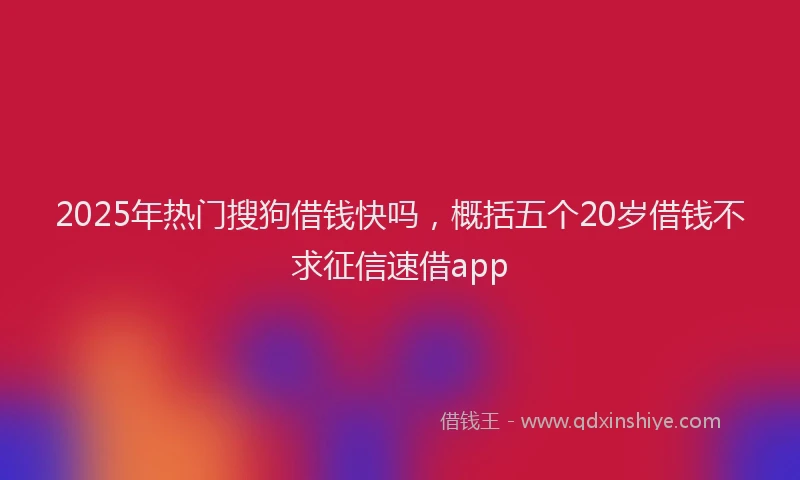 2025年热门搜狗借钱快吗，概括五个20岁借钱不求征信速借app

借钱王 - www.qdxinshiye.com